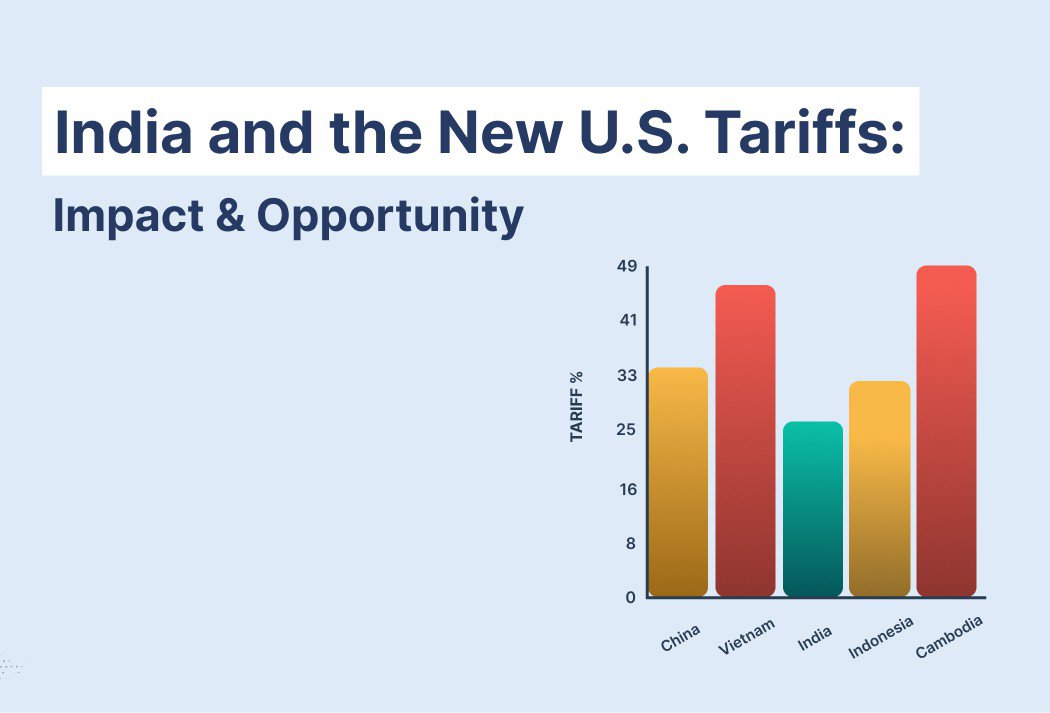 India and the New U.S. Tariffs:

Impact & Opportunity

TARIFF %

49
41
33
25
16
8
0

China
Vietnam
India
Indonesia
Cambodia